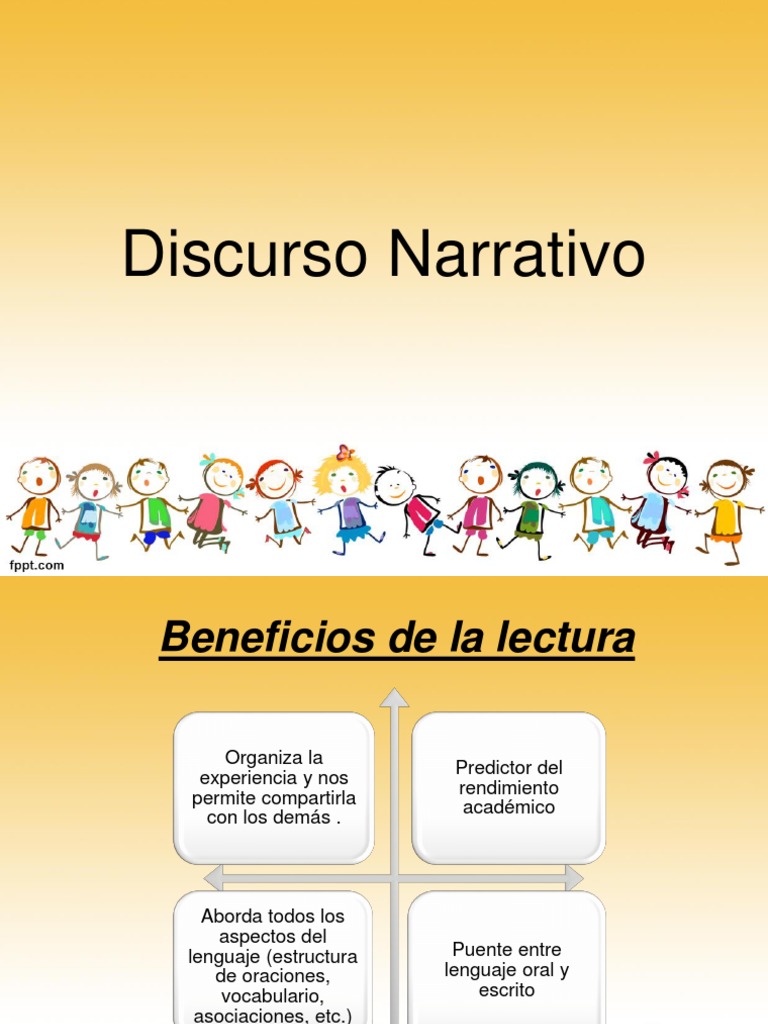 Discurso Narrativo

fppt.com

Beneficios de la lectura

Organiza la experiencia y nos permite compartirla con los demás .

Predictor del rendimiento académico

Aborda todos los aspectos del lenguaje (estructura de oraciones, vocabulario, asociaciones, etc.)

Puente entre lenguaje oral y escrito